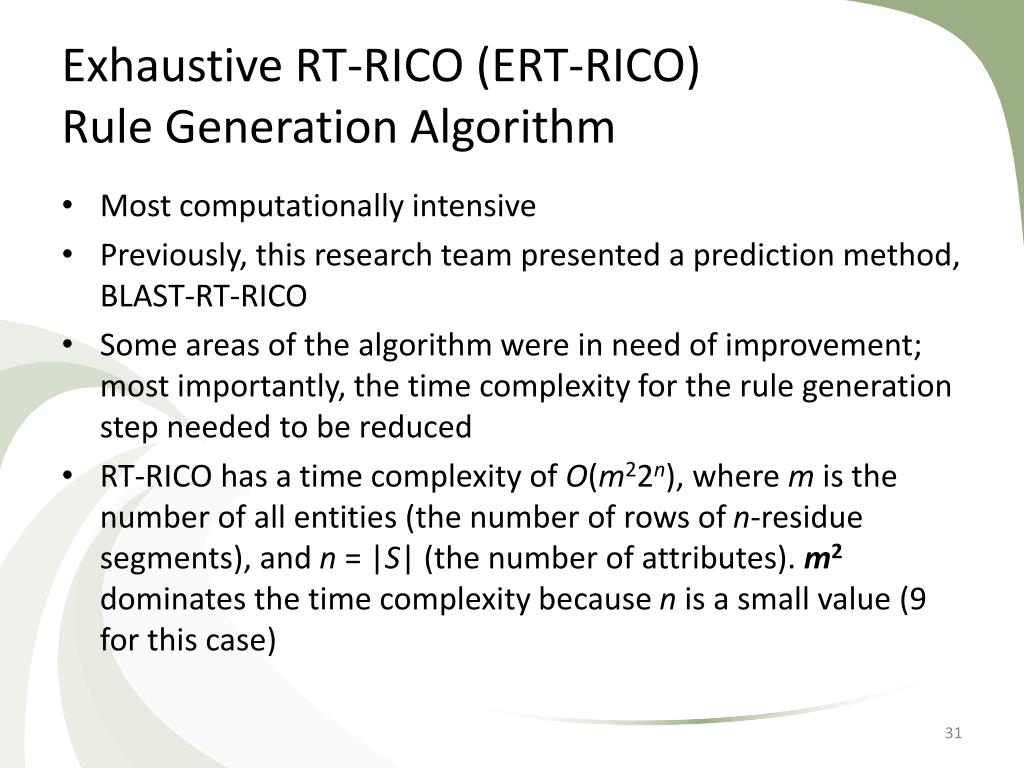 Exhaustive RT-RICO (ERT-RICO)
Rule Generation Algorithm

• Most computationally intensive
• Previously, this research team presented a prediction method, BLAST-RT-RICO
• Some areas of the algorithm were in need of improvement; most importantly, the time complexity for the rule generation step needed to be reduced
• RT-RICO has a time complexity of $O(m^2 2^n)$, where $m$ is the number of all entities (the number of rows of $n$-residue segments), and $n = |S|$ (the number of attributes). $m^2$ dominates the time complexity because $n$ is a small value (9 for this case)

31